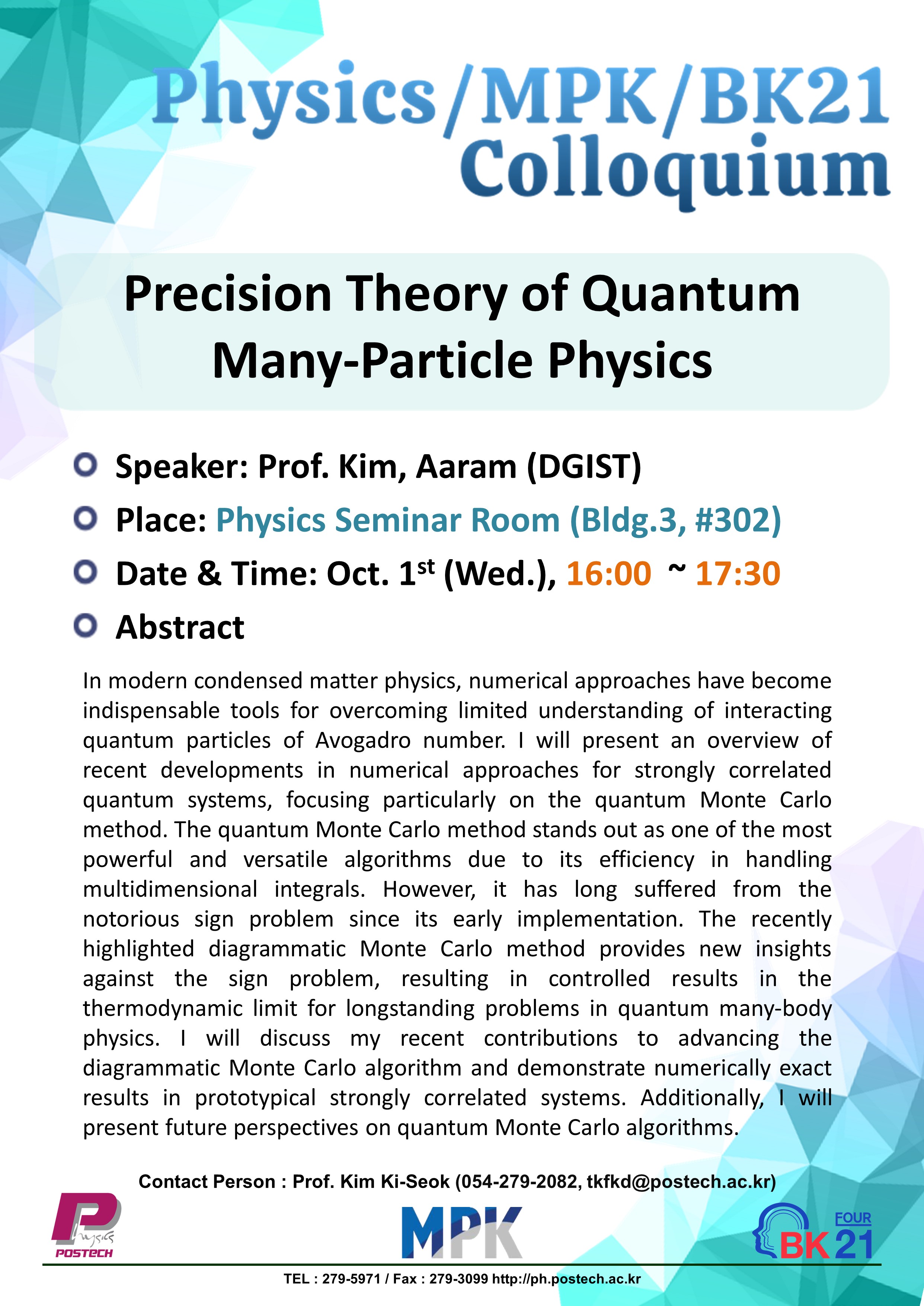 Physics/MPK/BK21 Colloquium

Precision Theory of Quantum Many-Particle Physics

Speaker: Prof. Kim, Aaram (DGIST)

Place: Physics Seminar Room (Bldg.3, #302)

Date & Time: Oct. 1$^{st}$ (Wed.), 16:00 ~ 17:30

Abstract

In modern condensed matter physics, numerical approaches have become indispensable tools for overcoming limited understanding of interacting quantum particles of Avogadro number. I will present an overview of recent developments in numerical approaches for strongly correlated quantum systems, focusing particularly on the quantum Monte Carlo method. The quantum Monte Carlo method stands out as one of the most powerful and versatile algorithms due to its efficiency in handling multidimensional integrals. However, it has long suffered from the notorious sign problem since its early implementation. The recently highlighted diagrammatic Monte Carlo method provides new insights against the sign problem, resulting in controlled results in the thermodynamic limit for longstanding problems in quantum many-body physics. I will discuss my recent contributions to advancing the diagrammatic Monte Carlo algorithm and demonstrate numerically exact results in prototypical strongly correlated systems. Additionally, I will present future perspectives on quantum Monte Carlo algorithms.

Contact Person : Prof. Kim Ki-Seok (054-279-2082, tkfkd@postech.ac.kr)

P Physics POSTECH

MPK

FOUR BK21

TEL : 279-5971 / Fax : 279-3099 http://ph.postech.ac.kr